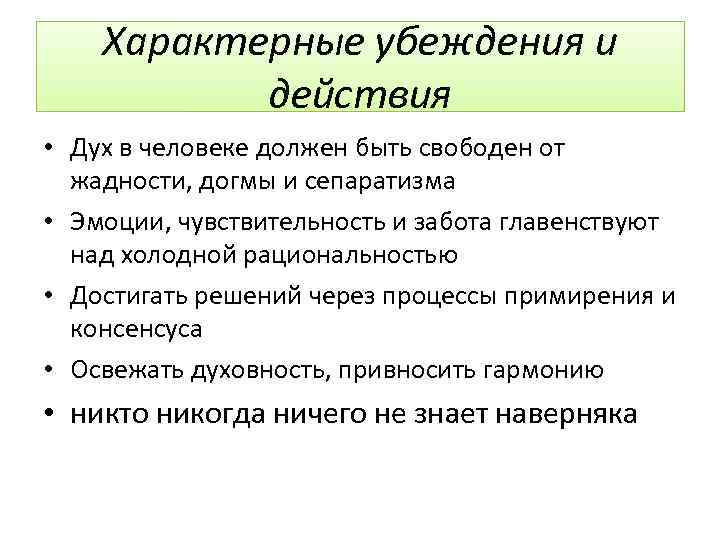 Характерные убеждения и действия

• Дух в человеке должен быть свободен от жадности, догмы и сепаратизма
• Эмоции, чувствительность и забота главенствуют над холодной рациональностью
• Достигать решений через процессы примирения и консенсуса
• Освежать духовность, привносить гармонию
• никто никогда ничего не знает наверняка